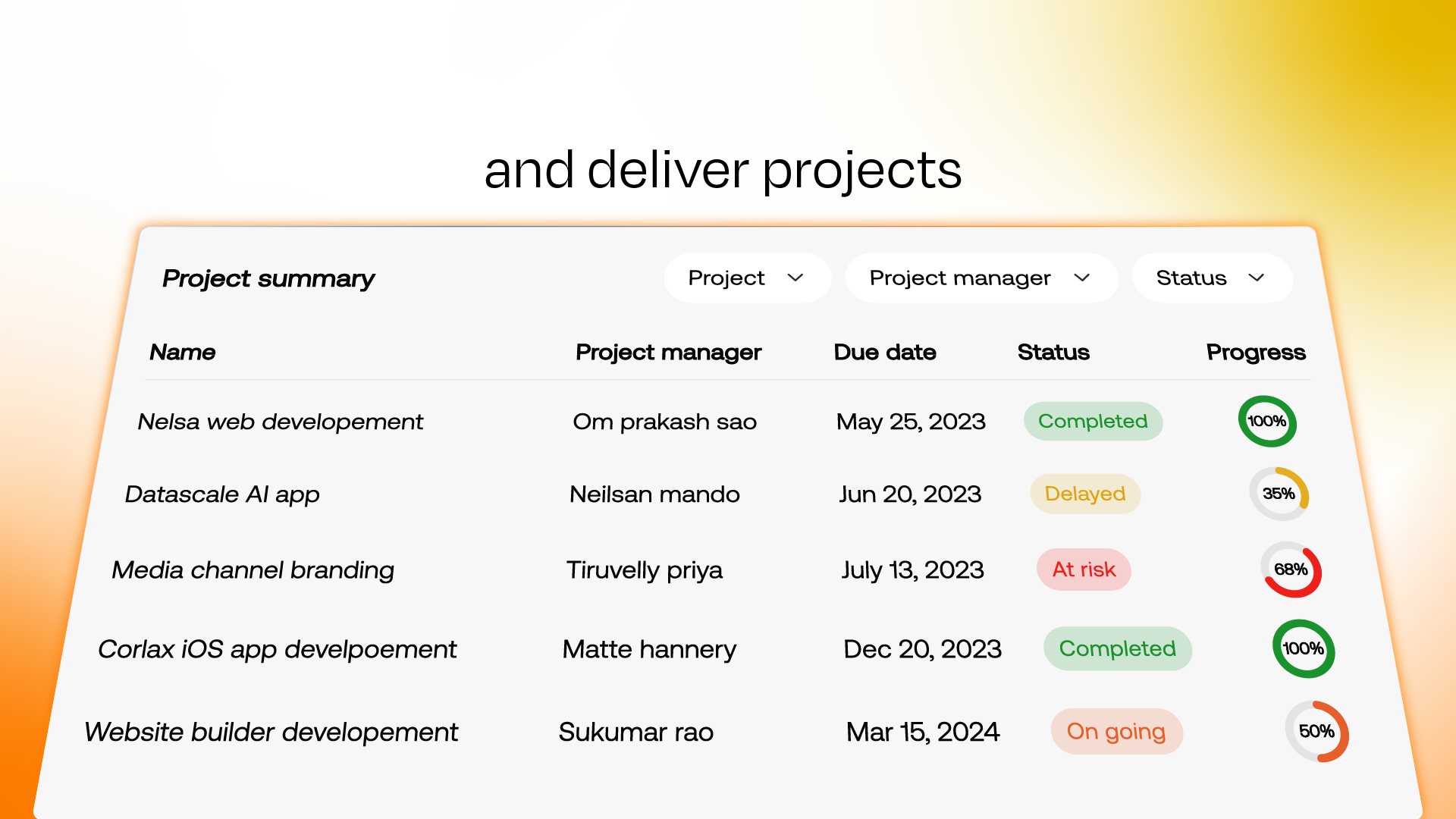 and deliver projects

Project summary

Project
Project manager
Status

| Name | Project manager | Due date | Status | Progress |
|---|---|---|---|---|
| Nelsa web developement | Om prakash sao | May 25, 2023 | Completed | 100% |
| Datascale AI app | Neilsan mando | Jun 20, 2023 | Delayed | 35% |
| Media channel branding | Tiruvelly priya | July 13, 2023 | At risk | 68% |
| Corlax iOS app develpoement | Matte hannery | Dec 20, 2023 | Completed | 100% |
| Website builder developement | Sukumar rao | Mar 15, 2024 | On going | 50% |